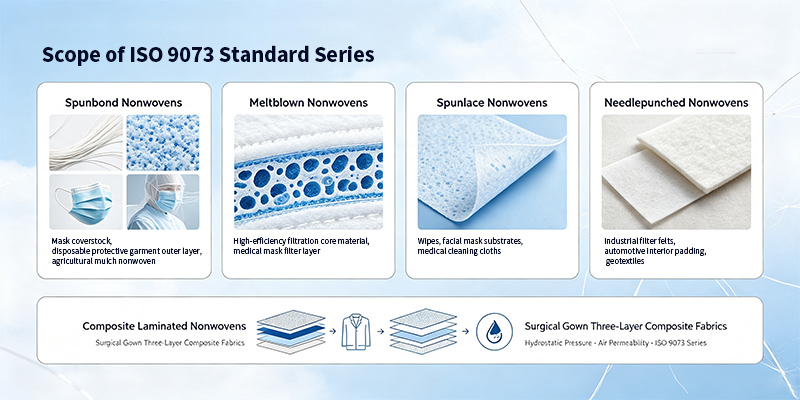 Scope of ISO 9073 Standard Series

Spunbond Nonwovens

Mask coverstock, disposable protective garment outer layer, agricultural mulch nonwoven

Meltblown Nonwovens

High-efficiency filtration core material, medical mask filter layer

Spunlace Nonwovens

Wipes, facial mask substrates, medical cleaning cloths

Needlepunched Nonwovens

Industrial filter felts, automotive interior padding, geotextiles

Composite Laminated Nonwovens

Surgical Gown Three-Layer Composite Fabrics

Surgical Gown Three-Layer Composite Fabrics

Hydrostatic Pressure · Air Permeability · ISO 9073 Series